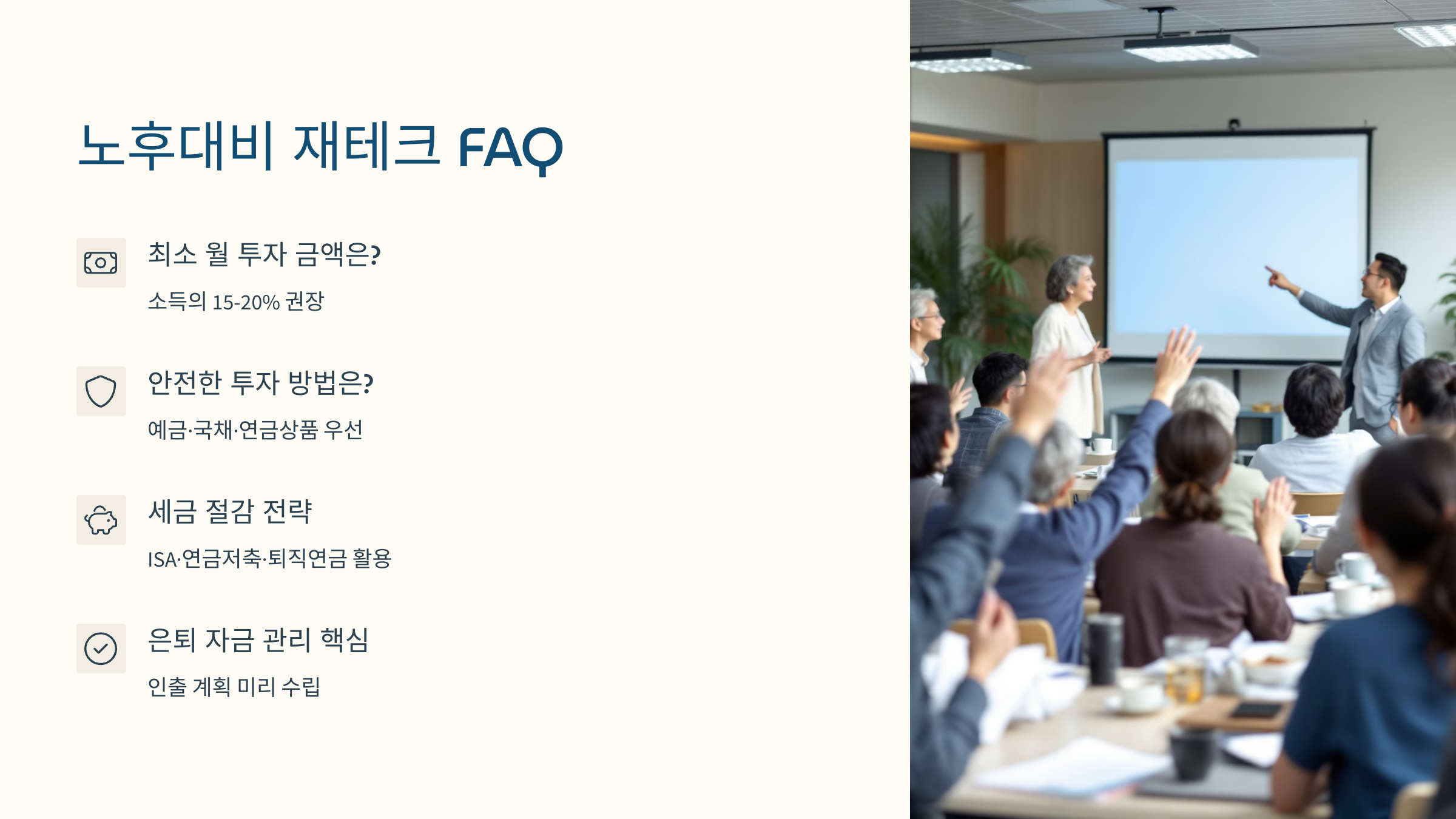 노후대비 재테크 FAQ

최소 월 투자 금액은?

소득의 15-20% 권장

안전한 투자 방법은?

예금·국채·연금상품 우선

세금 절감 전략

ISA·연금저축·퇴직연금 활용

은퇴 자금 관리 핵심

인출 계획 미리 수립